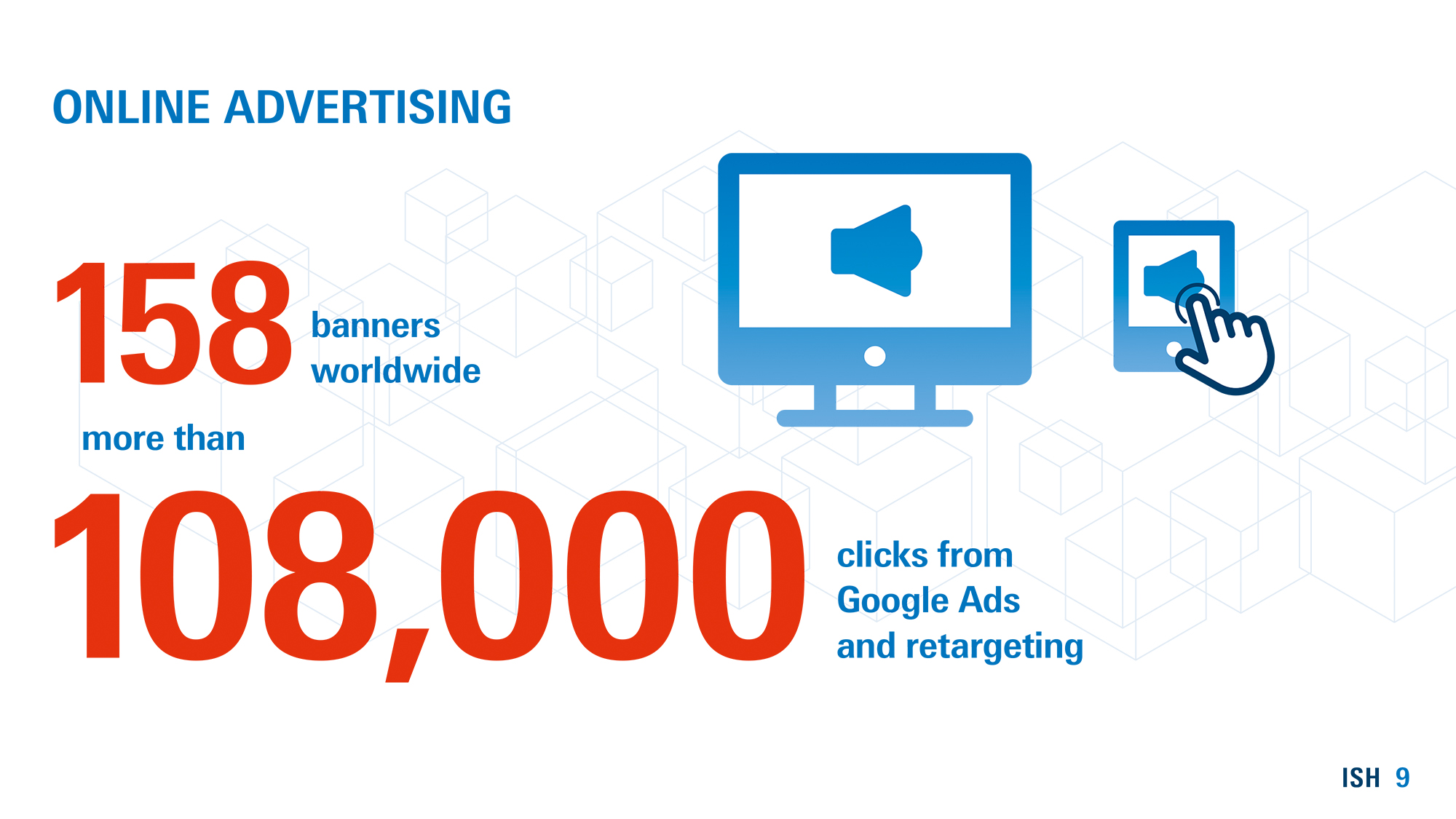 ONLINE ADVERTISING

158 banners worldwide

more than

108,000 clicks from Google Ads and retargeting

ISH 9